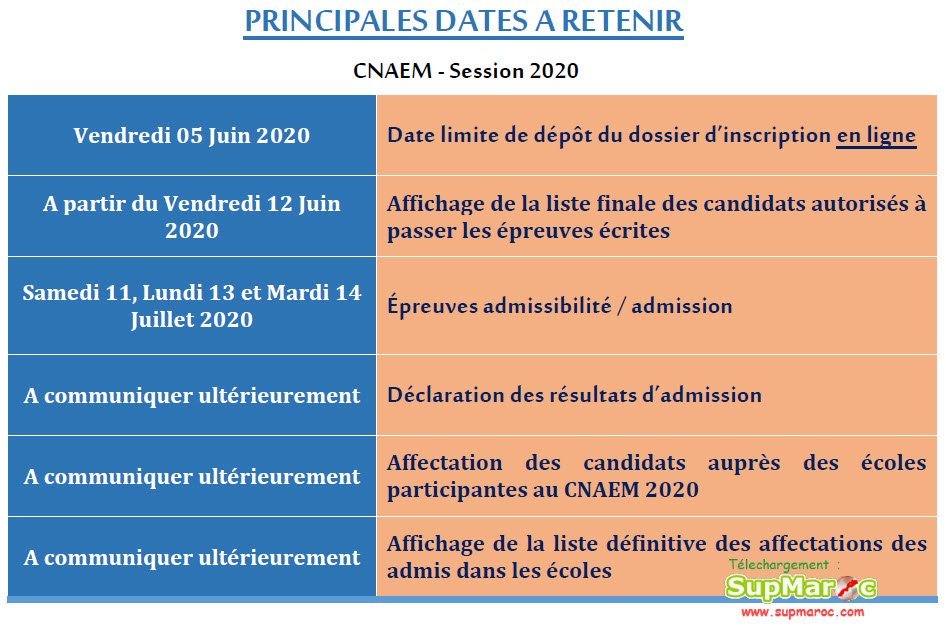 PRINCIPALES DATES A RETENIR

CNAEM - Session 2020

| Vendredi 05 Juin 2020 | Date limite de dépôt du dossier d'inscription en ligne |
|---|---|
| A partir du Vendredi 12 Juin 2020 | Affichage de la liste finale des candidats autorisés à passer les épreuves écrites |
| Samedi 11, Lundi 13 et Mardi 14 Juillet 2020 | Épreuves admissibilité / admission |
| A communiquer ultérieurement | Déclaration des résultats d'admission |
| A communiquer ultérieurement | Affectation des candidats auprès des écoles participantes au CNAEM 2020 |
| A communiquer ultérieurement | Affichage de la liste définitive des affectations des admis dans les écoles |

Télechargement :
SupMaroc
www.supmaroc.com